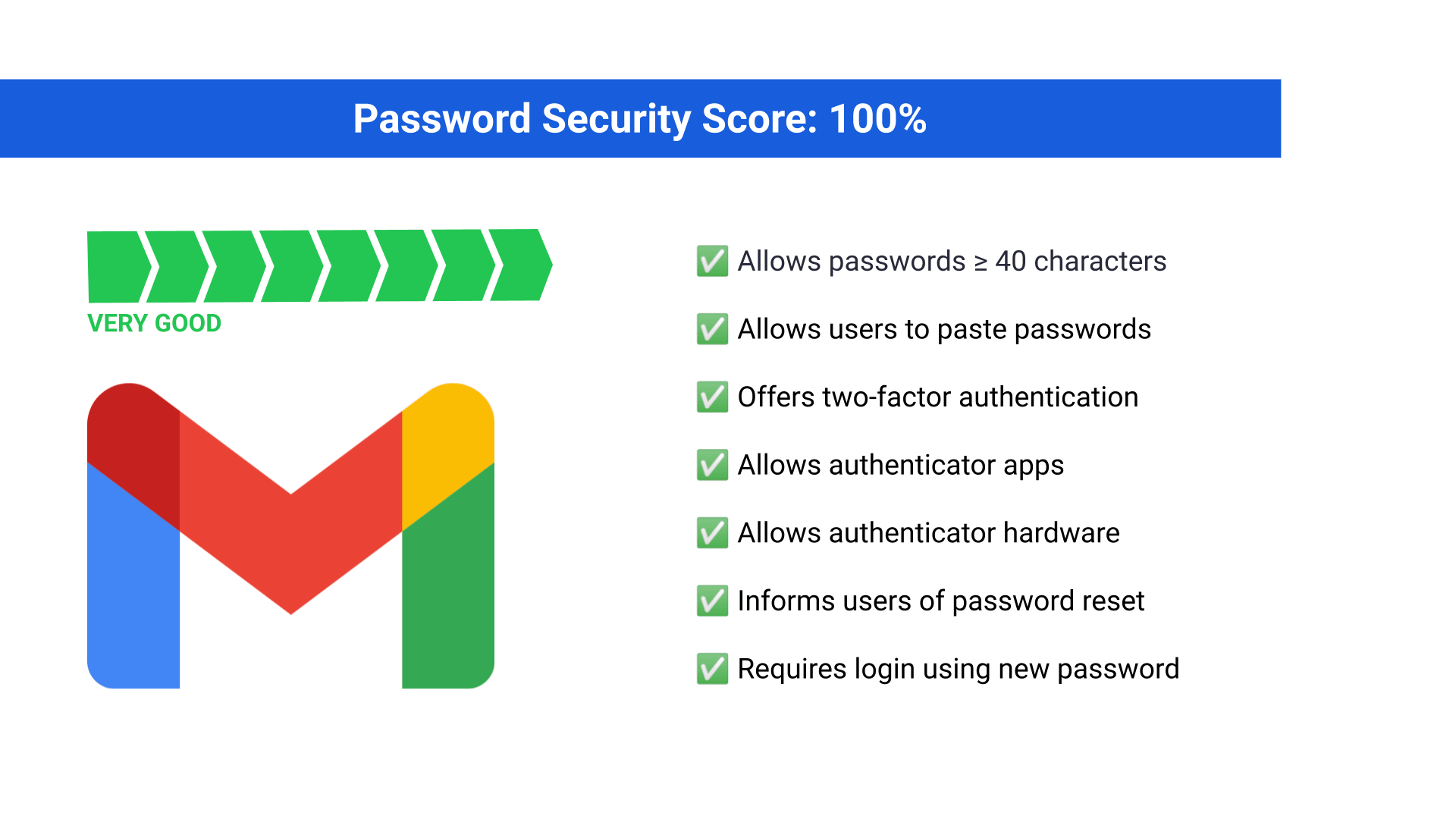 Password Security Score: 100%

VERY GOOD

✅ Allows passwords ≥ 40 characters

✅ Allows users to paste passwords

✅ Offers two-factor authentication

✅ Allows authenticator apps

✅ Allows authenticator hardware

✅ Informs users of password reset

✅ Requires login using new password